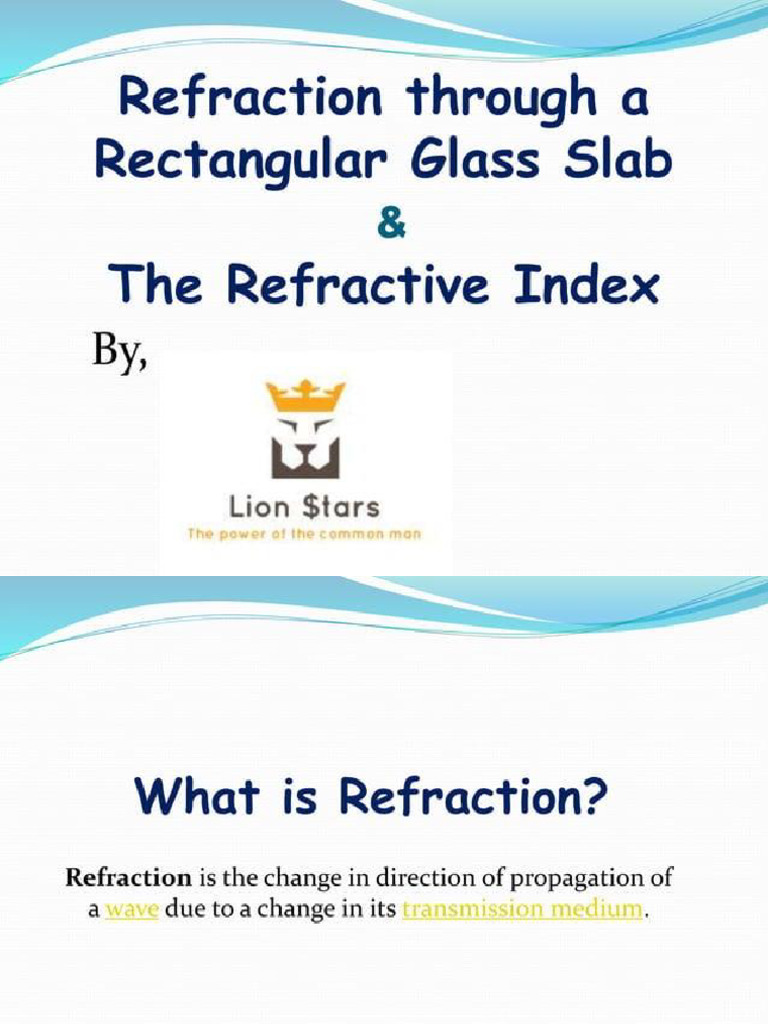 Refraction through a Rectangular Glass Slab

&

The Refractive Index

By,

Lion $tars
The power of the common man

What is Refraction?

Refraction is the change in direction of propagation of a wave due to a change in its transmission medium.